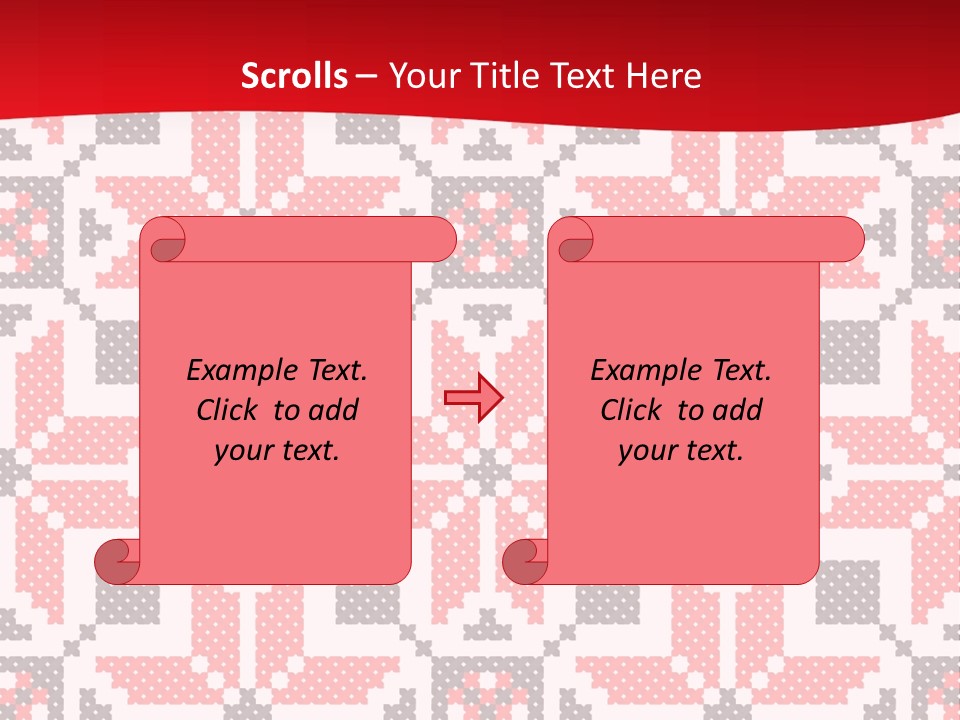 Scrolls – Your Title Text Here

Example Text. Click to add your text.

Example Text. Click to add your text.